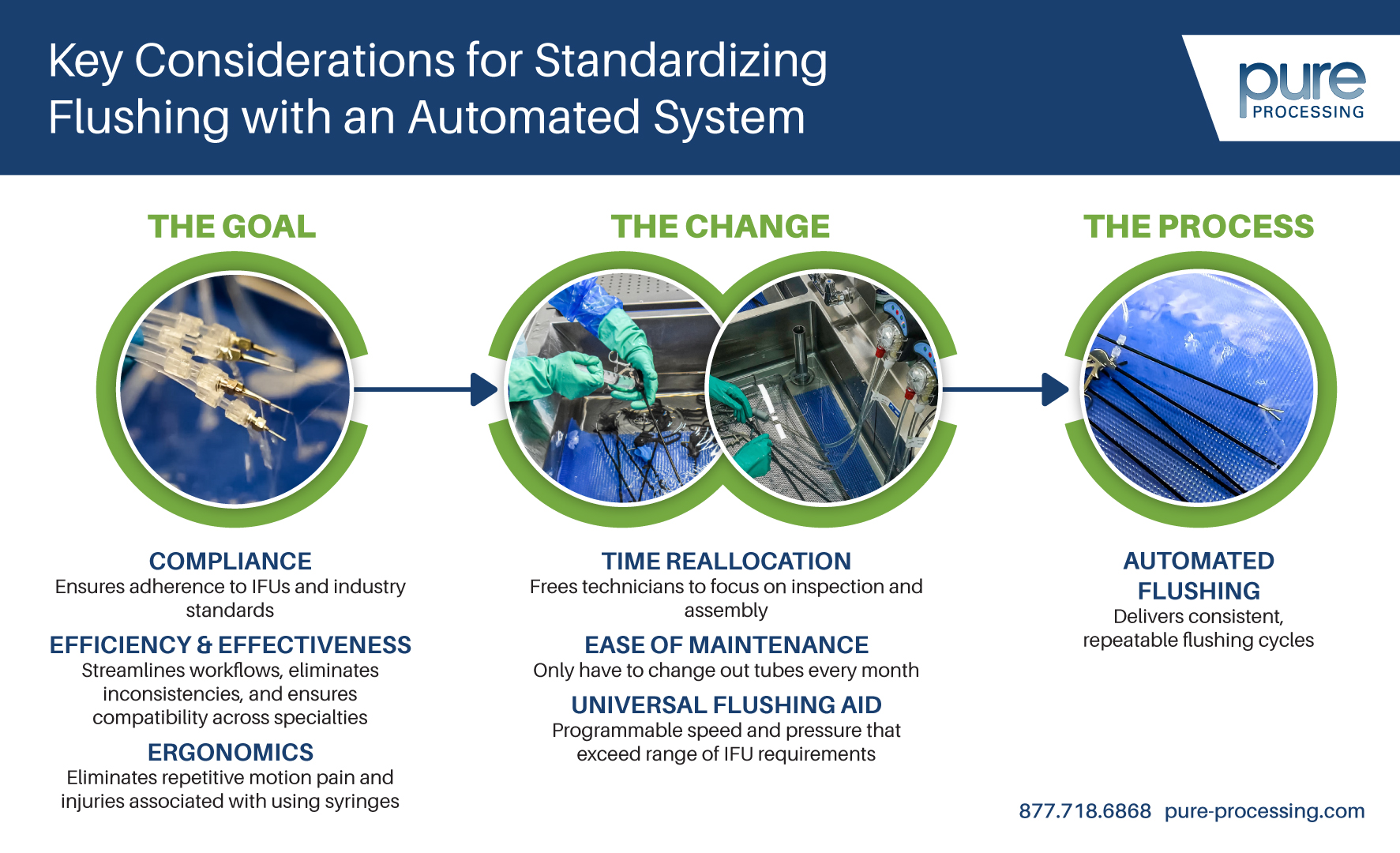 Key Considerations for Standardizing Flushing with an Automated System

pure PROCESSING

THE GOAL

COMPLIANCE
Ensures adherence to IFUs and industry standards

EFFICIENCY & EFFECTIVENESS
Streamlines workflows, eliminates inconsistencies, and ensures compatibility across specialties

ERGONOMICS
Eliminates repetitive motion pain and injuries associated with using syringes

THE CHANGE

TIME REALLOCATION
Frees technicians to focus on inspection and assembly

EASE OF MAINTENANCE
Only have to change out tubes every month

UNIVERSAL FLUSHING AID
Programmable speed and pressure that exceed range of IFU requirements

THE PROCESS

AUTOMATED FLUSHING
Delivers consistent, repeatable flushing cycles

877.718.6868 pure-processing.com